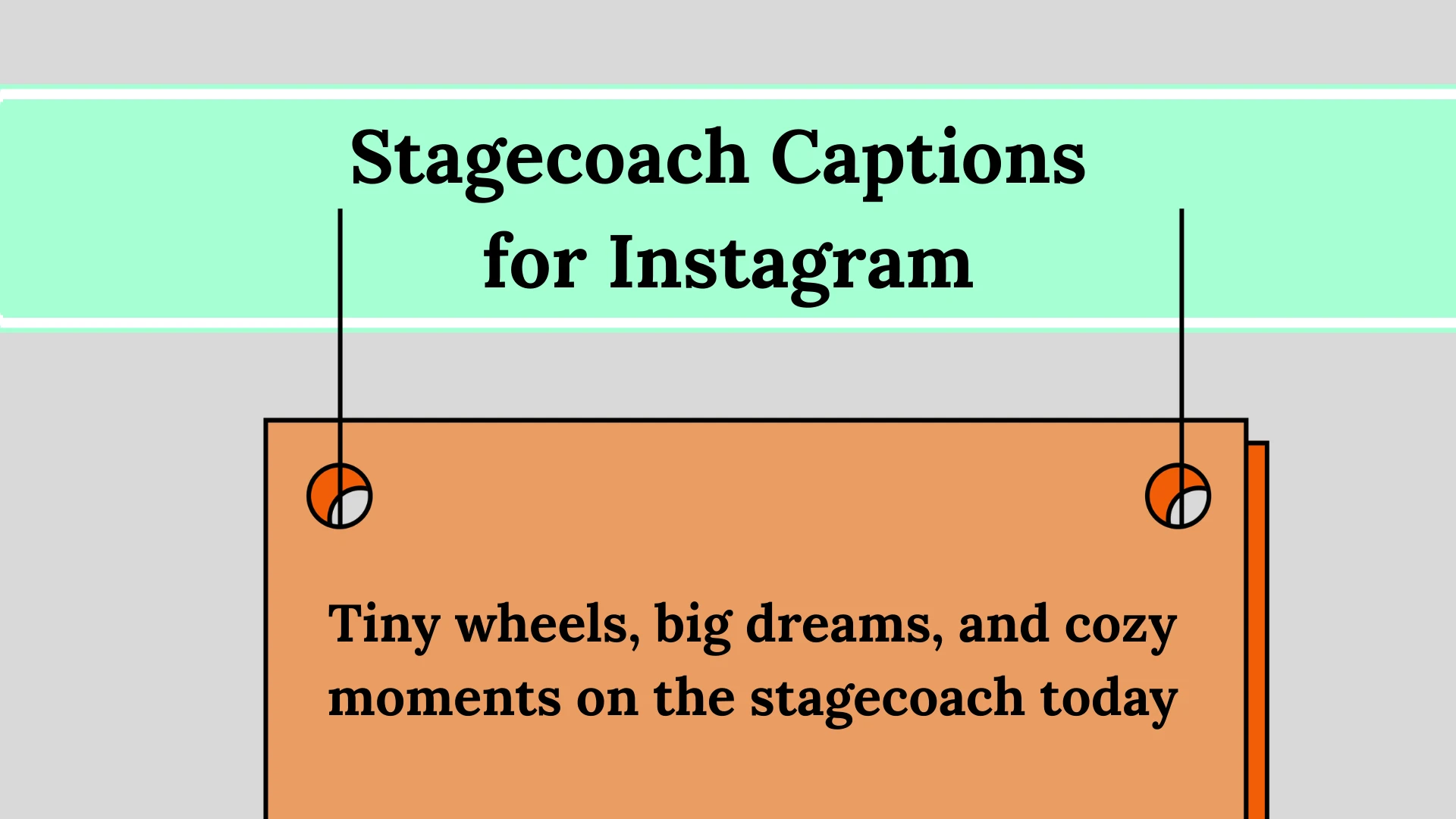 Stagecoach Captions for Instagram

Tiny wheels, big dreams, and cozy moments on the stagecoach today